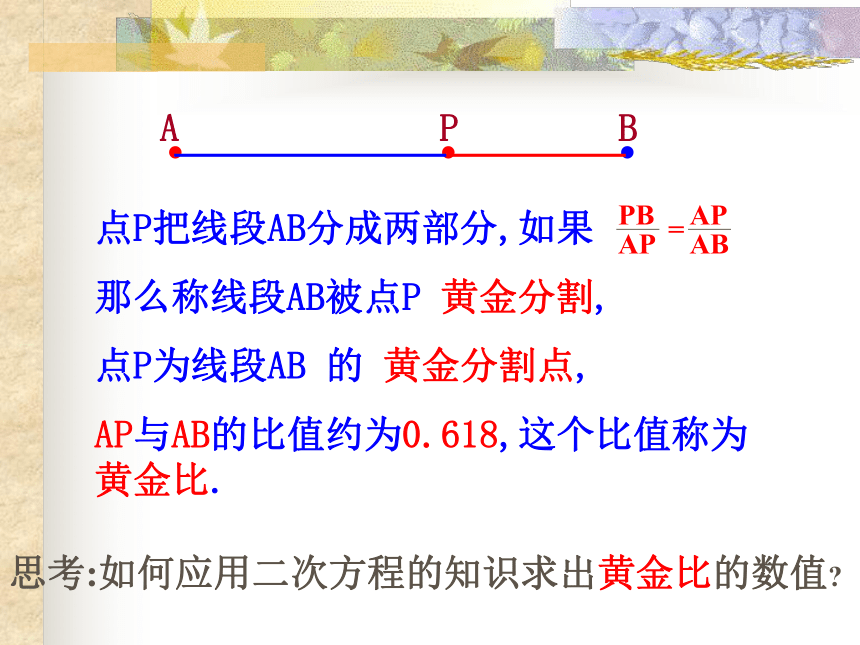 A P B

点P把线段AB分成两部分，如果 $\frac{PB}{AP}=\frac{AP}{AB}$

那么称线段AB被点P 黄金分割，

点P为线段AB 的 黄金分割点，

AP与AB的比值约为0.618，这个比值称为黄金比.

思考:如何应用二次方程的知识求出黄金比的数值？